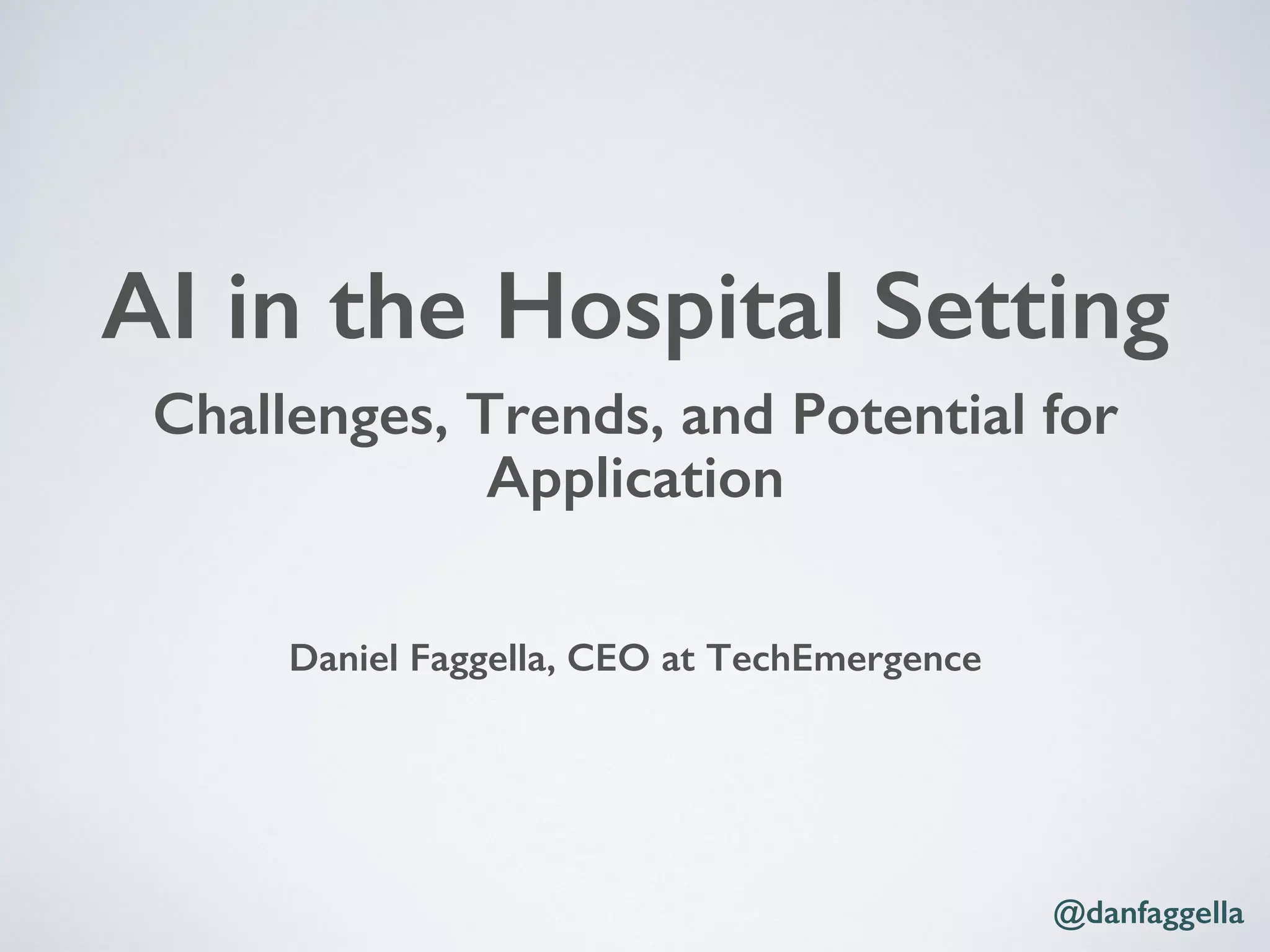 AI in the Hospital Setting

Challenges, Trends, and Potential for Application

Daniel Faggella, CEO at TechEmergence

@danfaggella